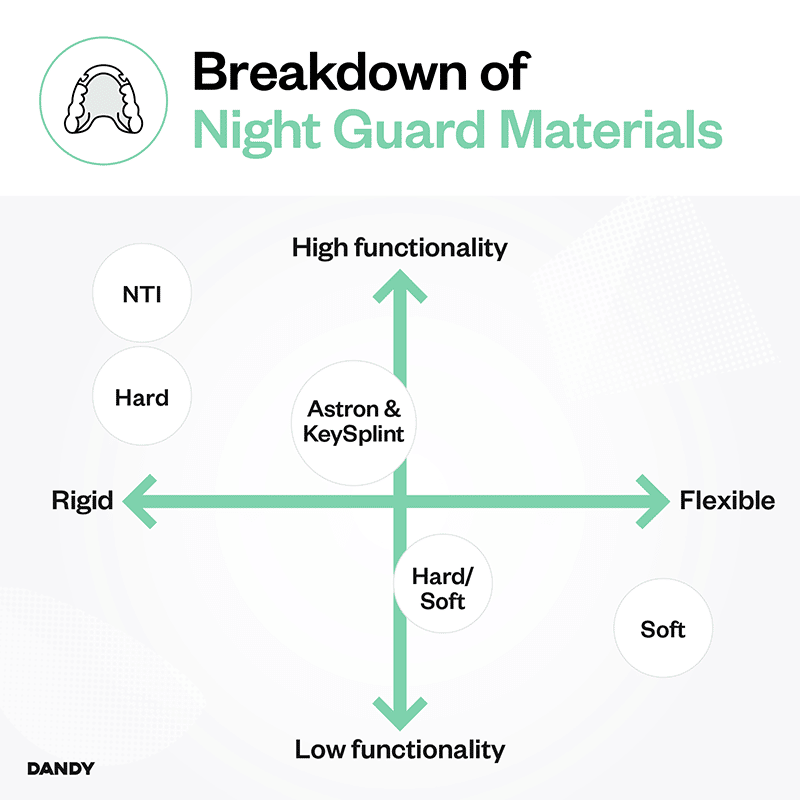 Breakdown of
Night Guard Materials

High functionality

NTI

Hard

Astron & KeySplint

Rigid

Flexible

Hard/ Soft

Soft

Low functionality

DANDY